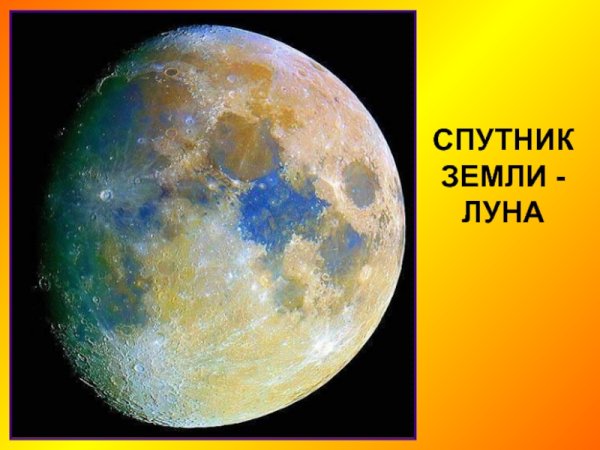 СПУТНИК ЗЕМЛИ - ЛУНА